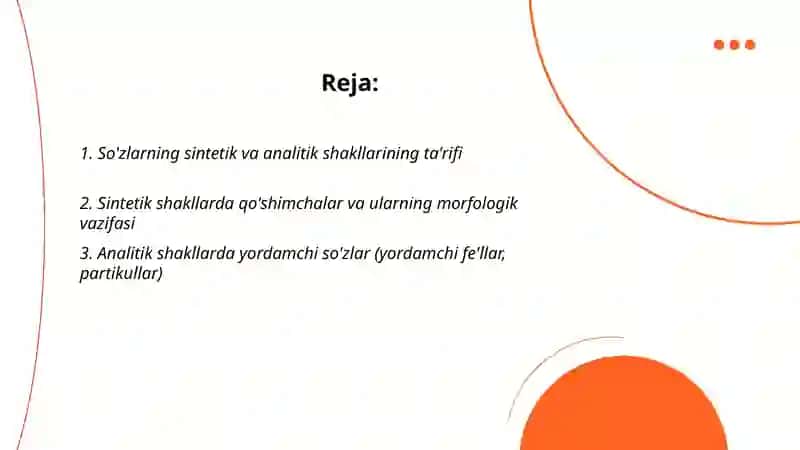 Reja:

1. So'zlarning sintetik va analitik shakllarining ta'rifi

2. Sintetik shakllarda qo'shimchalar va ularning morfologik vazifasi

3. Analitik shakllarda yordamchi so'zlar (yordamchi fe'llar, partikullar)